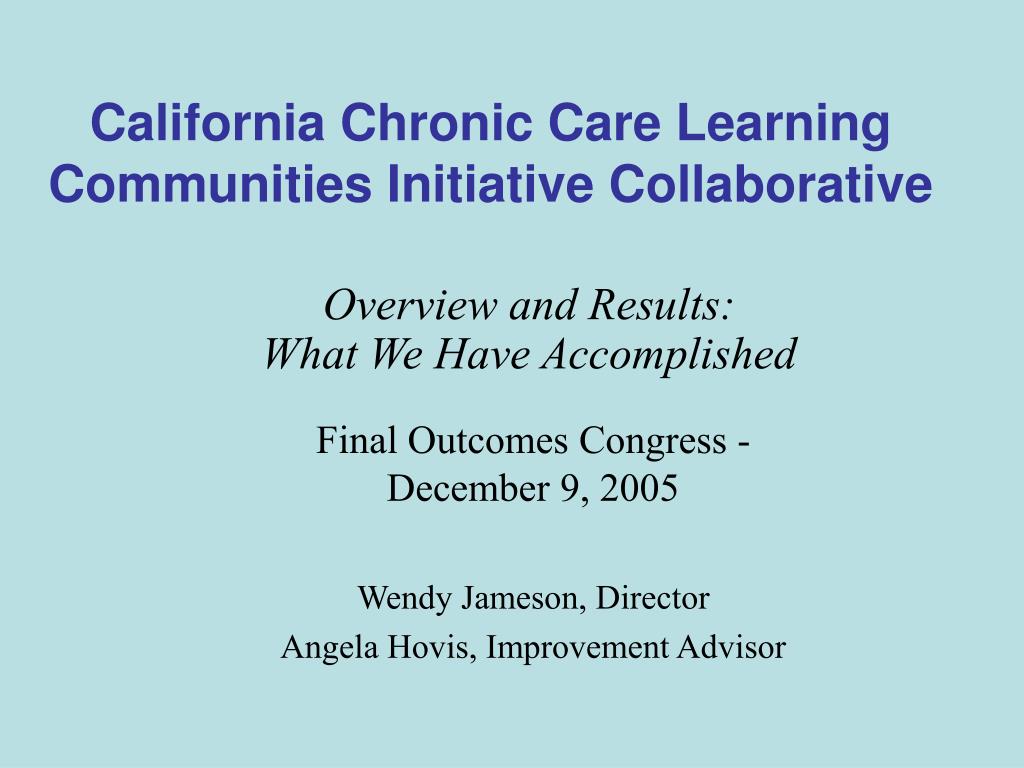 California Chronic Care Learning Communities Initiative Collaborative

Overview and Results:
What We Have Accomplished

Final Outcomes Congress - December 9, 2005

Wendy Jameson, Director

Angela Hovis, Improvement Advisor